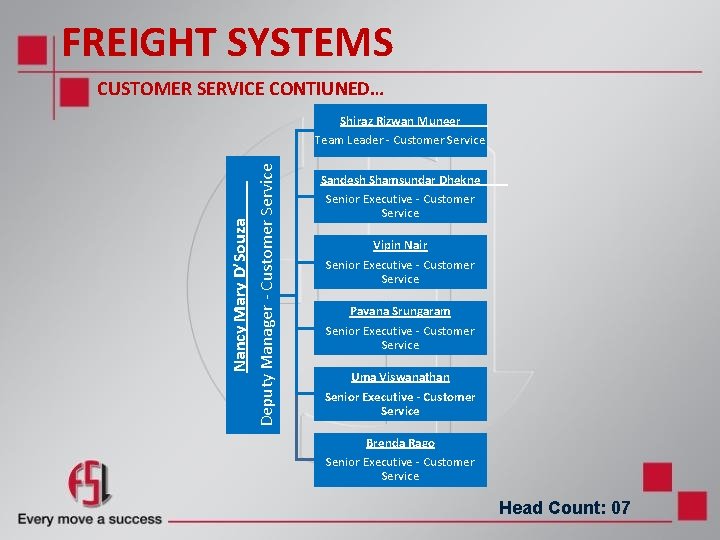 FREIGHT SYSTEMS

CUSTOMER SERVICE CONTIUNED…

Nancy Mary D'Souza
Deputy Manager - Customer Service

Shiraz Rizwan Muneer
Team Leader - Customer Service

Sandesh Shamsundar Dhekne
Senior Executive - Customer Service

Vipin Nair
Senior Executive - Customer Service

Pavana Srungaram
Senior Executive - Customer Service

Uma Viswanathan
Senior Executive - Customer Service

Brenda Rago
Senior Executive - Customer Service

FSL
Every move a success

Head Count: 07